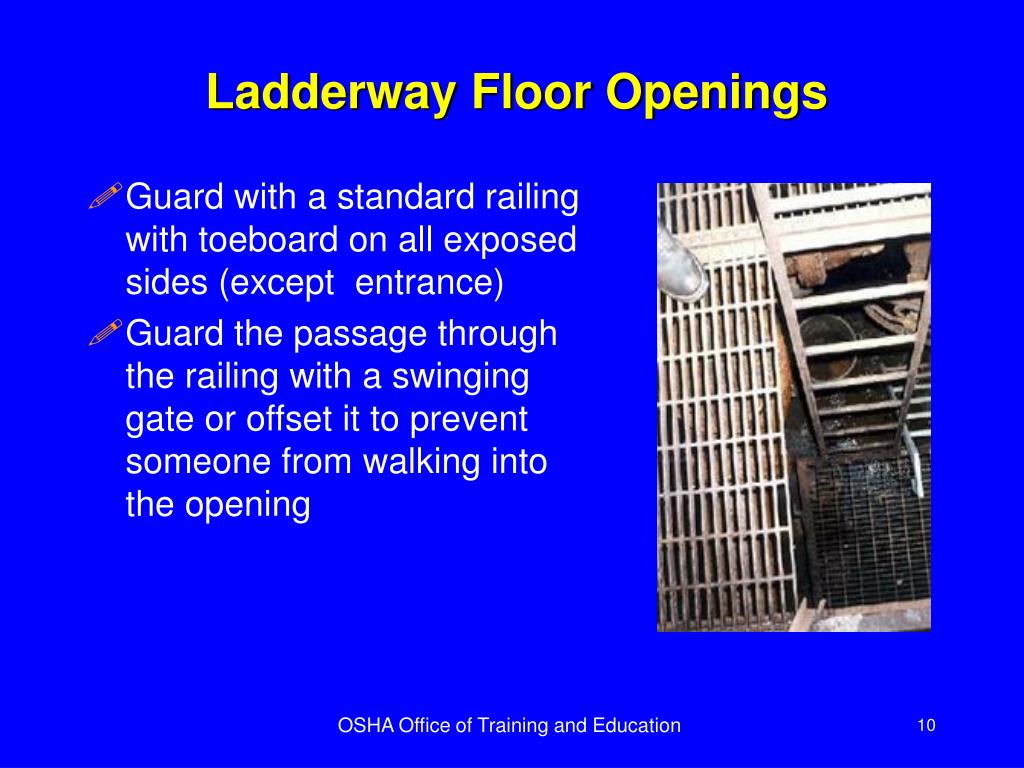 Ladderway Floor Openings

Guard with a standard railing with toeboard on all exposed sides (except  entrance)

Guard the passage through the railing with a swinging gate or offset it to prevent someone from walking into the opening

OSHA Office of Training and Education

10